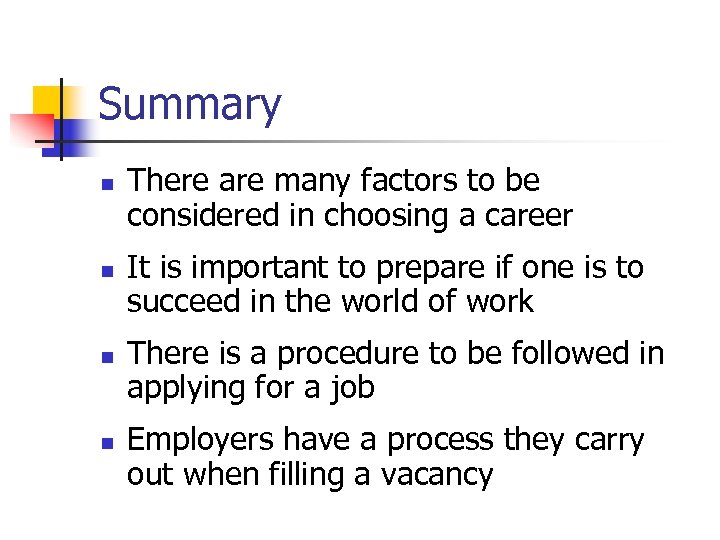 Summary

- There are many factors to be considered in choosing a career
- It is important to prepare if one is to succeed in the world of work
- There is a procedure to be followed in applying for a job
- Employers have a process they carry out when filling a vacancy